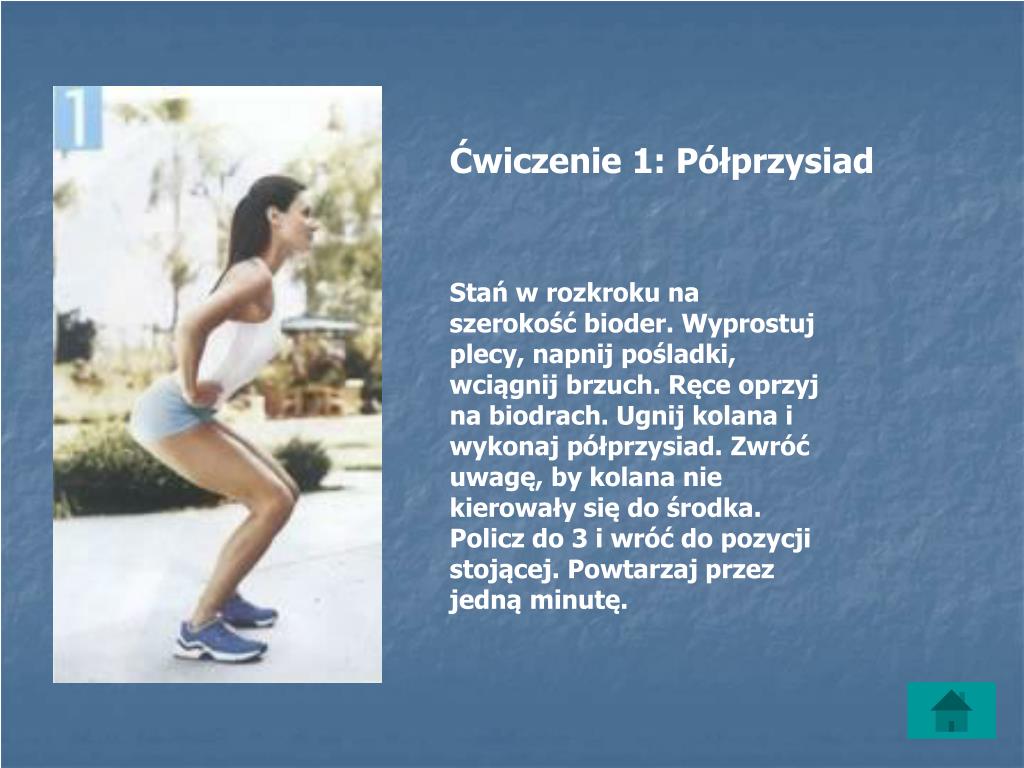 1

Ćwiczenie 1: Półprzysiad

Stań w rozkroku na szerokość bioder. Wyprostuj plecy, napnij pośladki, wciągnij brzuch. Ręce oprzyj na biodrach. Ugnij kolana i wykonaj półprzysiad. Zwróć uwagę, by kolana nie kierowały się do środka. Policz do 3 i wróć do pozycji stojącej. Powtarzaj przez jedną minutę.